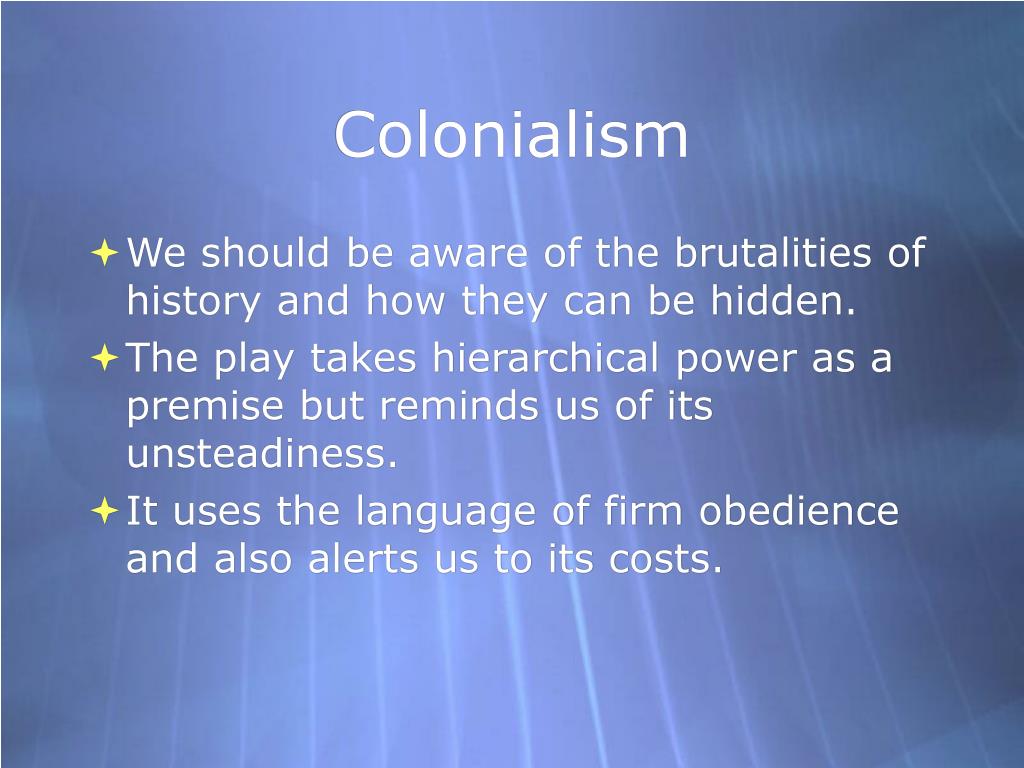 Colonialism

We should be aware of the brutalities of history and how they can be hidden.

The play takes hierarchical power as a premise but reminds us of its unsteadiness.

It uses the language of firm obedience and also alerts us to its costs.